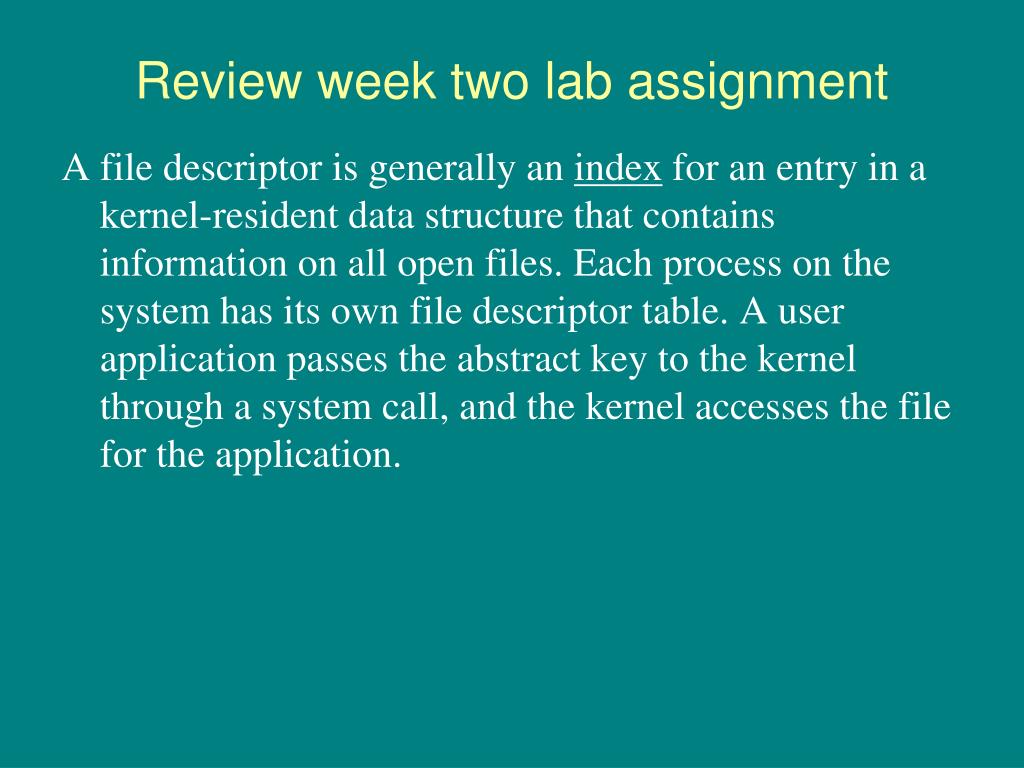 Review week two lab assignment

A file descriptor is generally an index for an entry in a kernel-resident data structure that contains information on all open files. Each process on the system has its own file descriptor table. A user application passes the abstract key to the kernel through a system call, and the kernel accesses the file for the application.